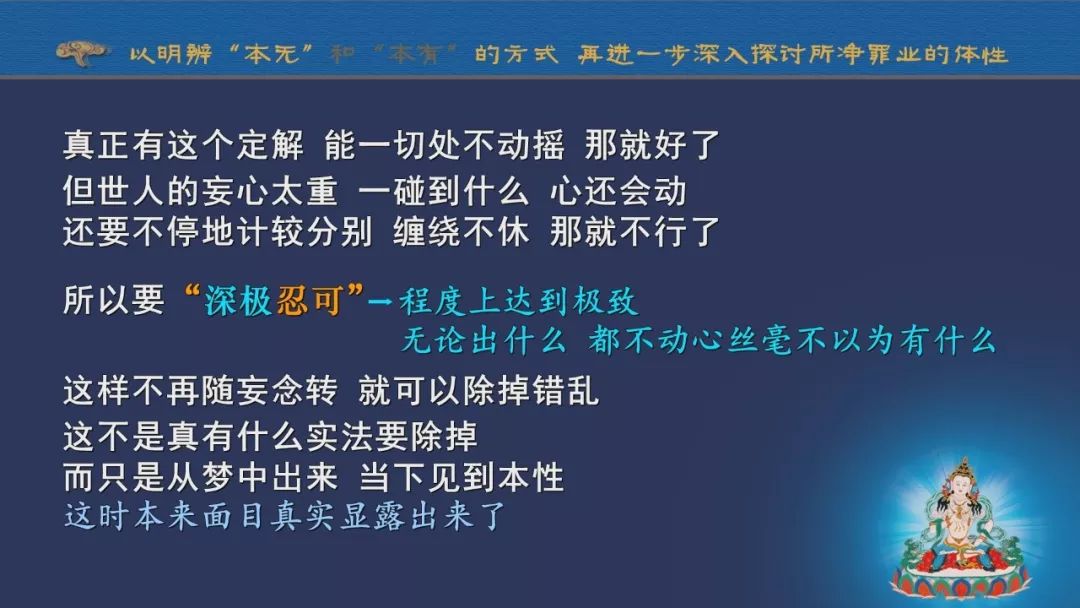 以明辨“本无”和“本有”的方式 再进一步深入探讨所净罪业的体性

真正有这个定解 能一切处不动摇 那就好了
但世人的妄心太重 一碰到什么 心还会动
还要不停地计较分别 缠绕不休 那就不行了

所以要“深极忍可”→程度上达到极致
无论出什么 都不动心丝毫不以为有什么

这样不再随妄念转 就可以除掉错乱
这不是真有什么实法要除掉
而只是从梦中出来 当下见到本性
这时本来面目真实显露出来了